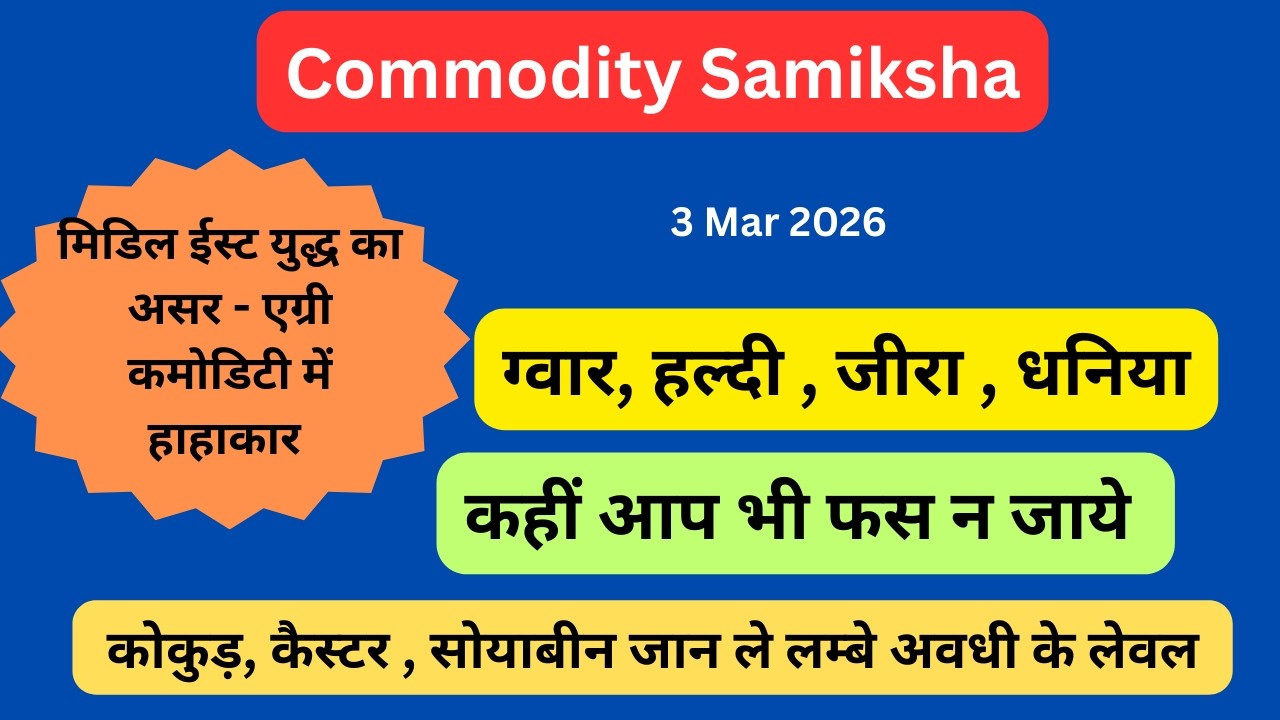 Commodity Samiksha

मिडिल ईस्ट युद्ध का असर - एग्री कमोडिटी में हाहाकार

3 Mar 2026

ग्वार, हल्दी , जीरा , धनिया

कहीं आप भी फस न जाये

कोकुड़, कैस्टर , सोयाबीन जान ले लम्बे अवधी के लेवल